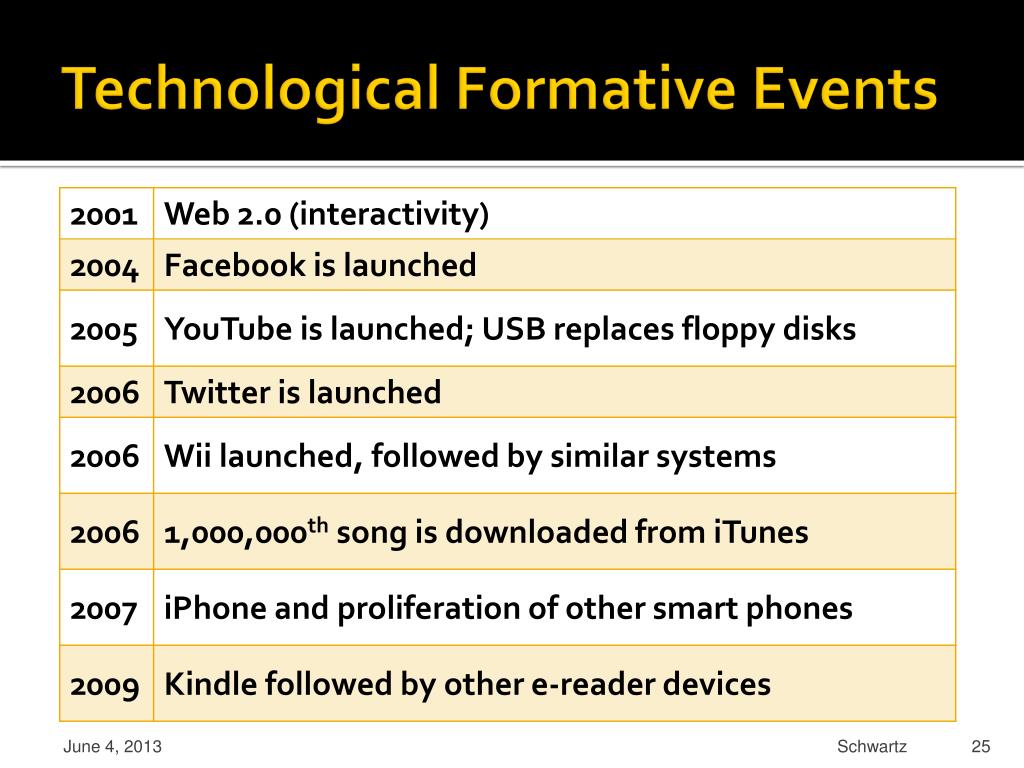 Technological Formative Events

| 2001 | Web 2.0 (interactivity) |
|---|---|
| 2004 | Facebook is launched |
| 2005 | YouTube is launched; USB replaces floppy disks |
| 2006 | Twitter is launched |
| 2006 | Wii launched, followed by similar systems |
| 2006 | 1,000,000$^{th}$ song is downloaded from iTunes |
| 2007 | iPhone and proliferation of other smart phones |
| 2009 | Kindle followed by other e-reader devices |

June 4, 2013

Schwartz

25